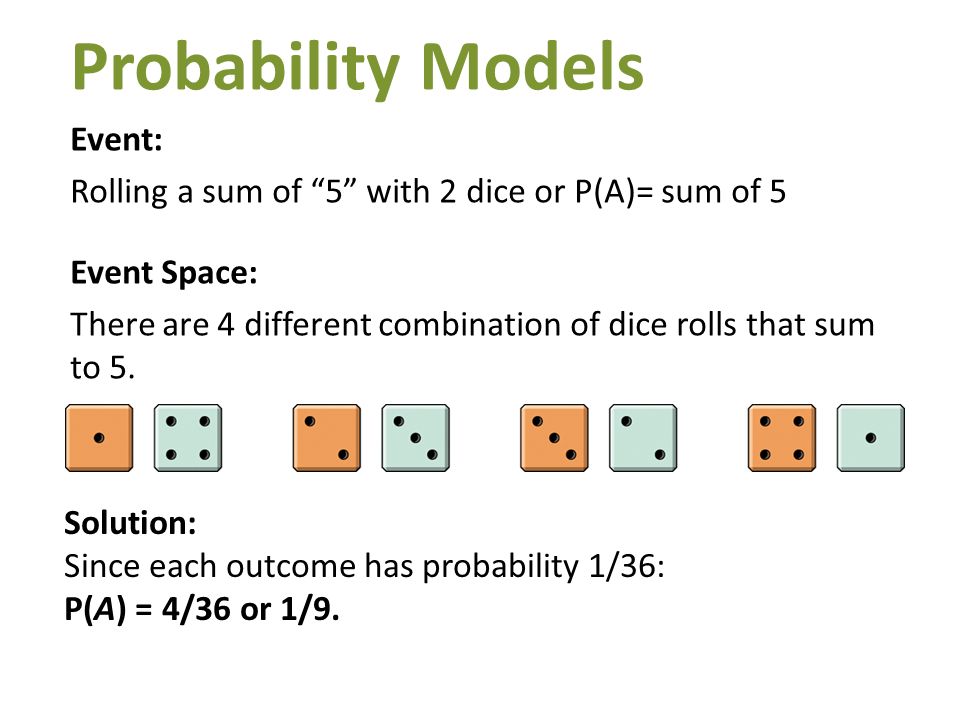 Probability Models

Event:

Rolling a sum of “5” with 2 dice or P(A)= sum of 5

Event Space:

There are 4 different combination of dice rolls that sum to 5.

Solution:
Since each outcome has probability 1/36:
P(A) = 4/36 or 1/9.